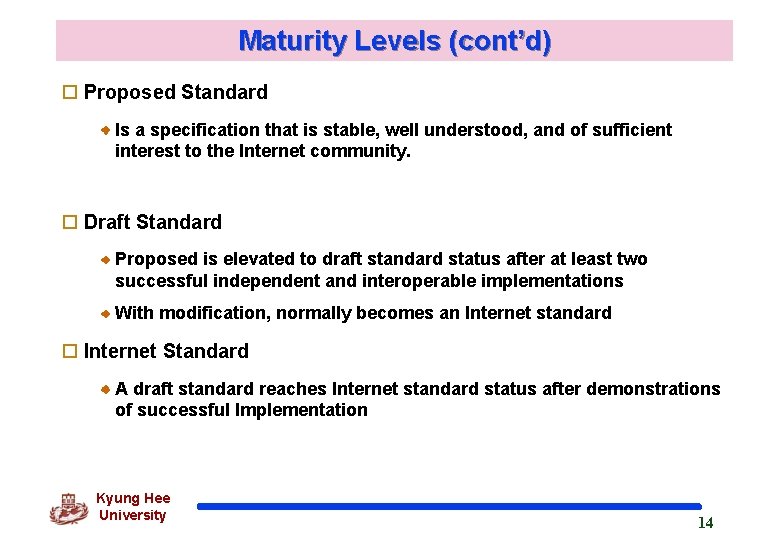 Maturity Levels (cont'd)

Proposed Standard

Is a specification that is stable, well understood, and of sufficient interest to the Internet community.

Draft Standard

Proposed is elevated to draft standard status after at least two successful independent and interoperable implementations

With modification, normally becomes an Internet standard

Internet Standard

A draft standard reaches Internet standard status after demonstrations of successful Implementation

Kyung Hee University

14